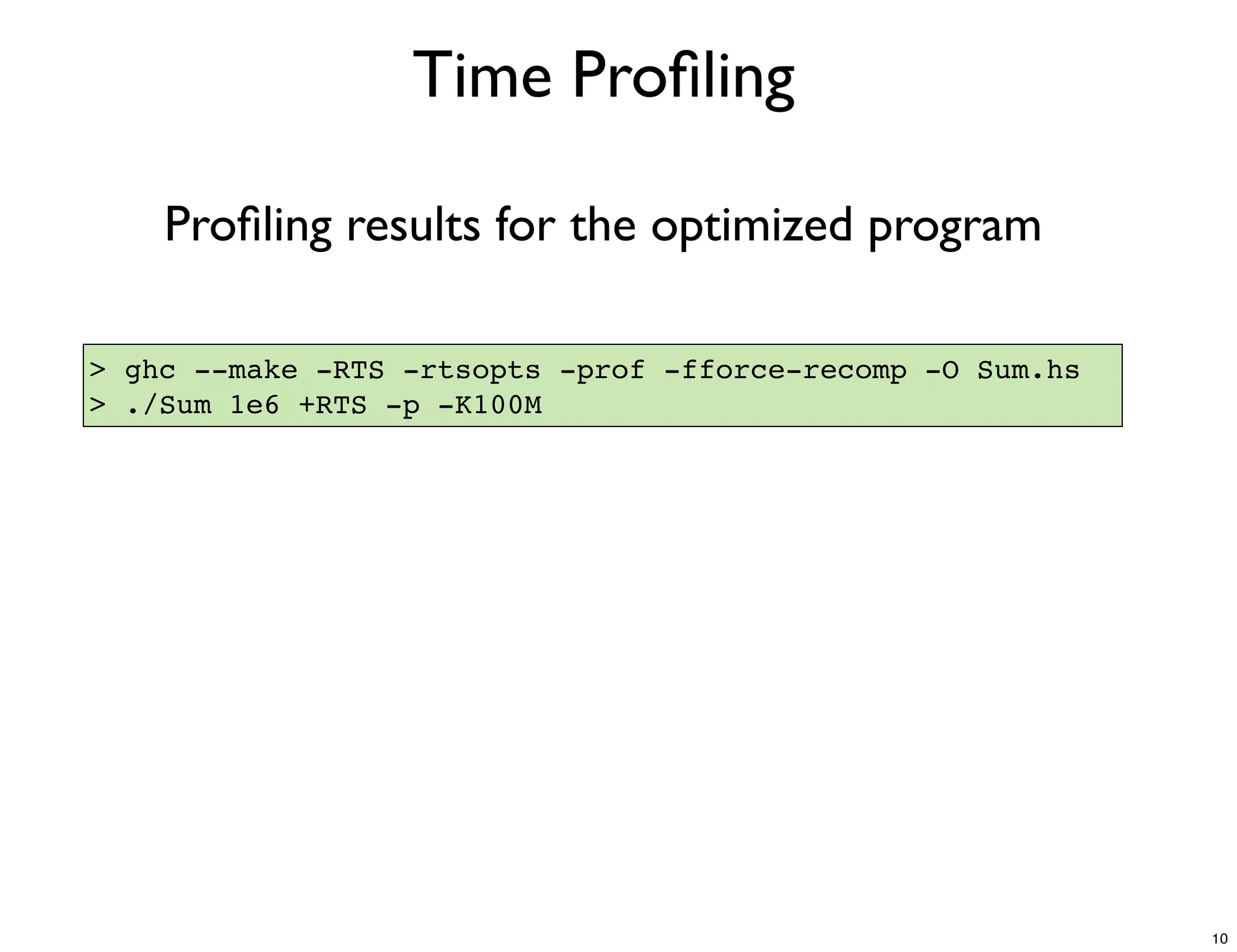 Time Profiling

Profiling results for the optimized program

> ghc --make -RTS -rtsopts -prof -fforce-recomp -O Sum.hs
> ./Sum 1e6 +RTS -p -K100M

10